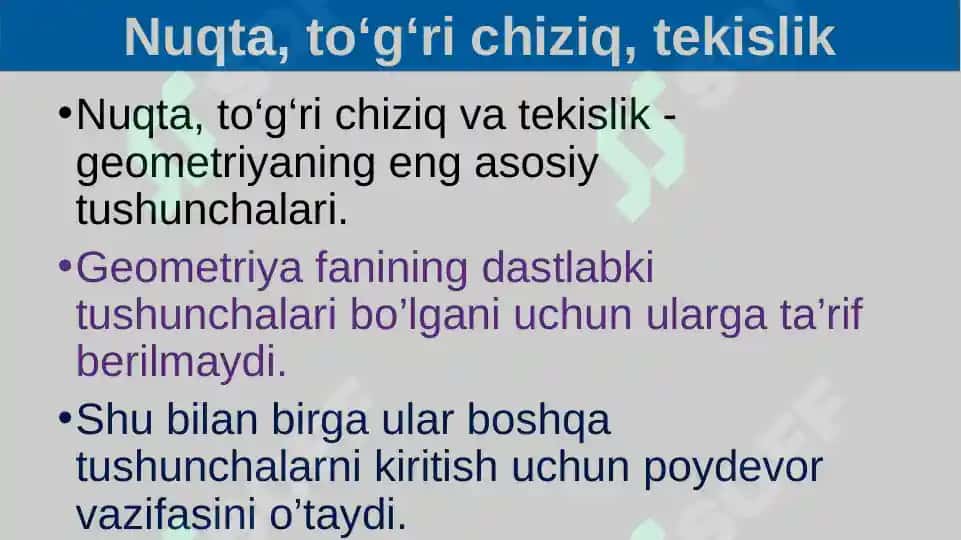 Nuqta, to‘g‘ri chiziq, tekislik

•Nuqta, to‘g‘ri chiziq va tekislik - geometriyaning eng asosiy tushunchalari.

•Geometriya fanining dastlabki tushunchalari bo’lgani uchun ularga ta’rif berilmaydi.

•Shu bilan birga ular boshqa tushunchalarni kiritish uchun poydevor vazifasini o’taydi.